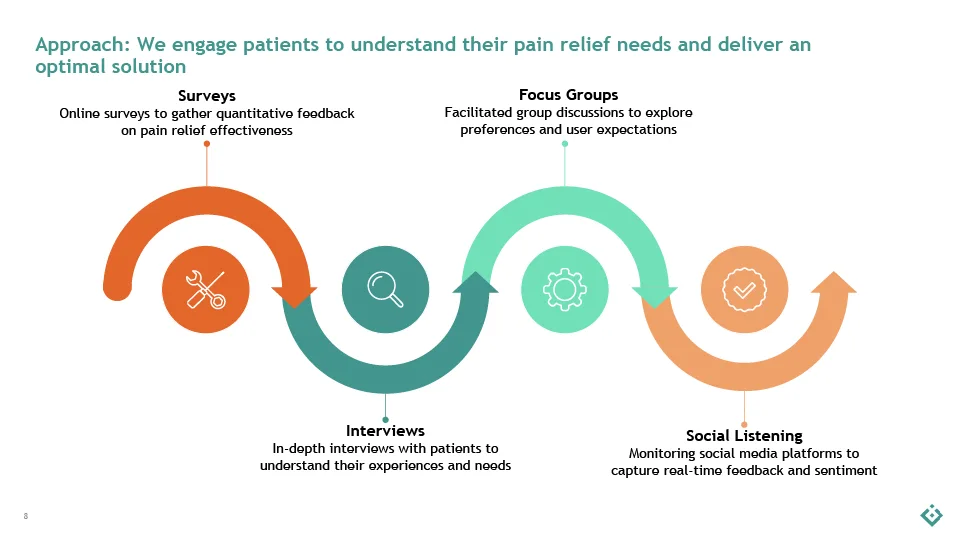 Approach: We engage patients to understand their pain relief needs and deliver an optimal solution

Surveys
Online surveys to gather quantitative feedback on pain relief effectiveness

Focus Groups
Facilitated group discussions to explore preferences and user expectations

Interviews
In-depth interviews with patients to understand their experiences and needs

Social Listening
Monitoring social media platforms to capture real-time feedback and sentiment

8